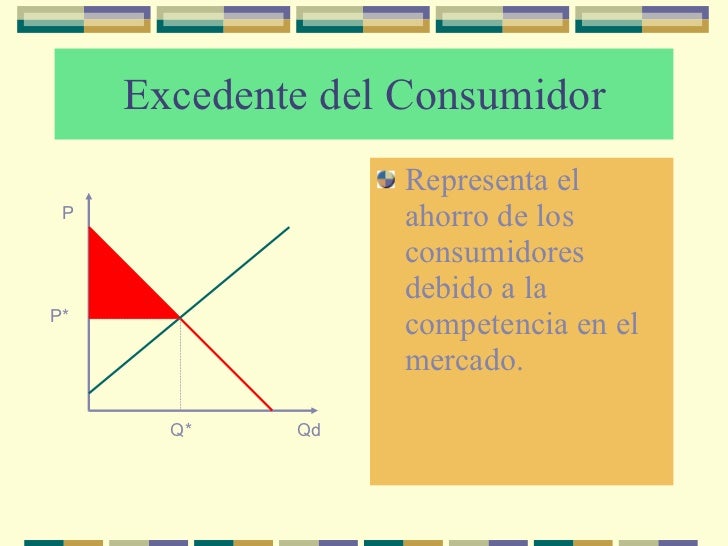 Excedente del Consumidor

P

P*

Q*

Qd

Representa el ahorro de los consumidores debido a la competencia en el mercado.